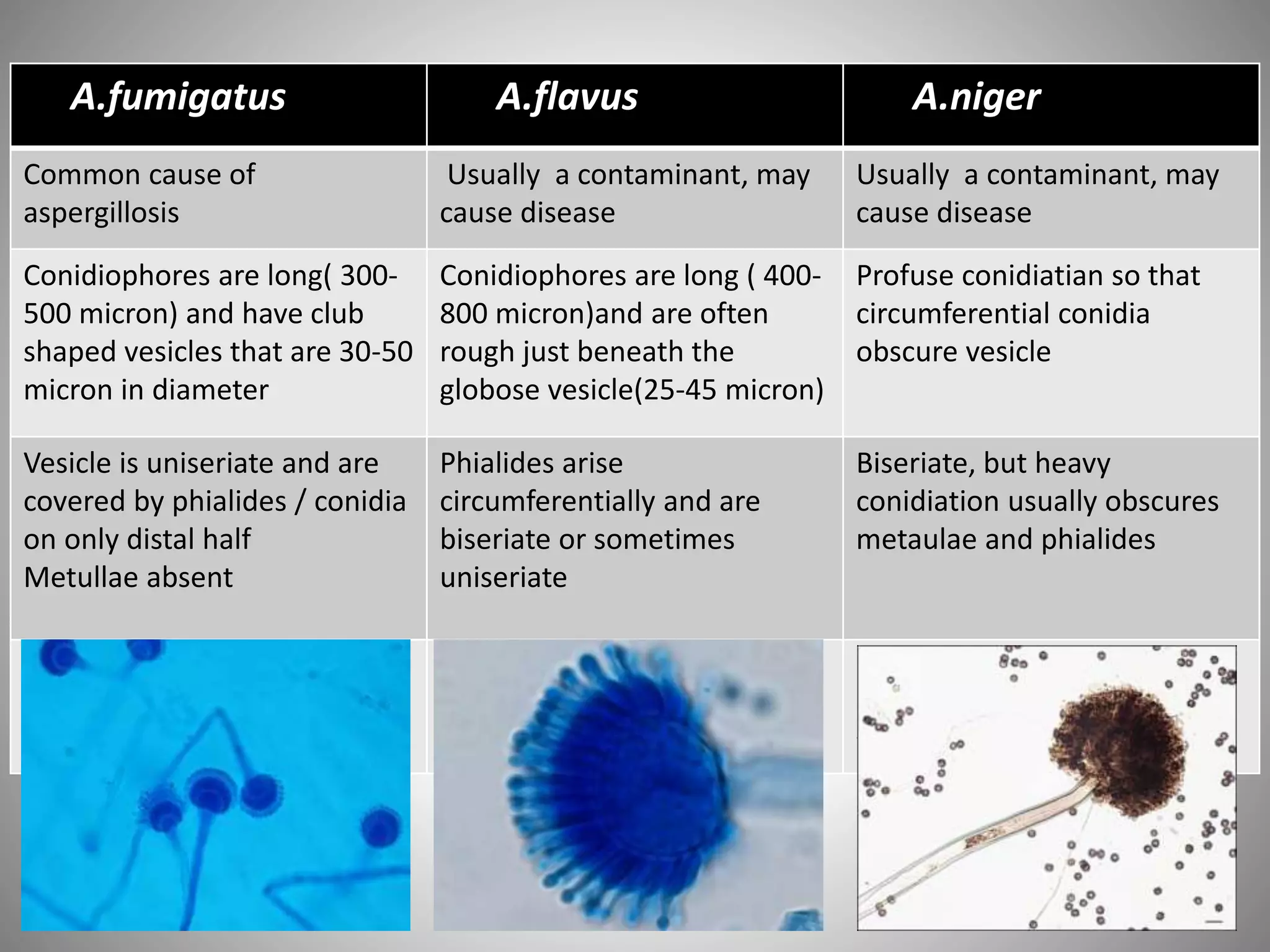 | A.fumigatus | A.flavus | A.niger |
|---|---|---|
| Common cause of aspergillosis | Usually a contaminant, may cause disease | Usually a contaminant, may cause disease |
| Conidiophores are long( 300-500 micron) and have club shaped vesicles that are 30-50 micron in diameter | Conidiophores are long ( 400-800 micron)and are often rough just beneath the globose vesicle(25-45 micron) | Profuse conidiatian so that circumferential conidia obscure vesicle |
| Vesicle is uniseriate and are covered by phialides / conidia on only distal half Metullae absent | Phialides arise circumferentially and are biseriate or sometimes uniseriate | Biseriate, but heavy conidiation usually obscures metaulae and phialides |